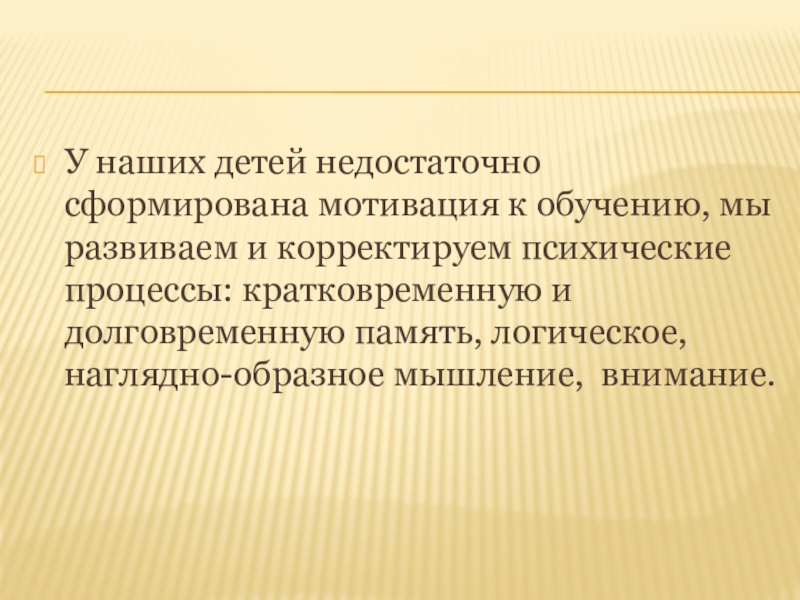 У наших детей недостаточно сформирована мотивация к обучению, мы развиваем и корректируем психические процессы: кратковременную и долговременную память, логическое, наглядно-образное мышление,  внимание.